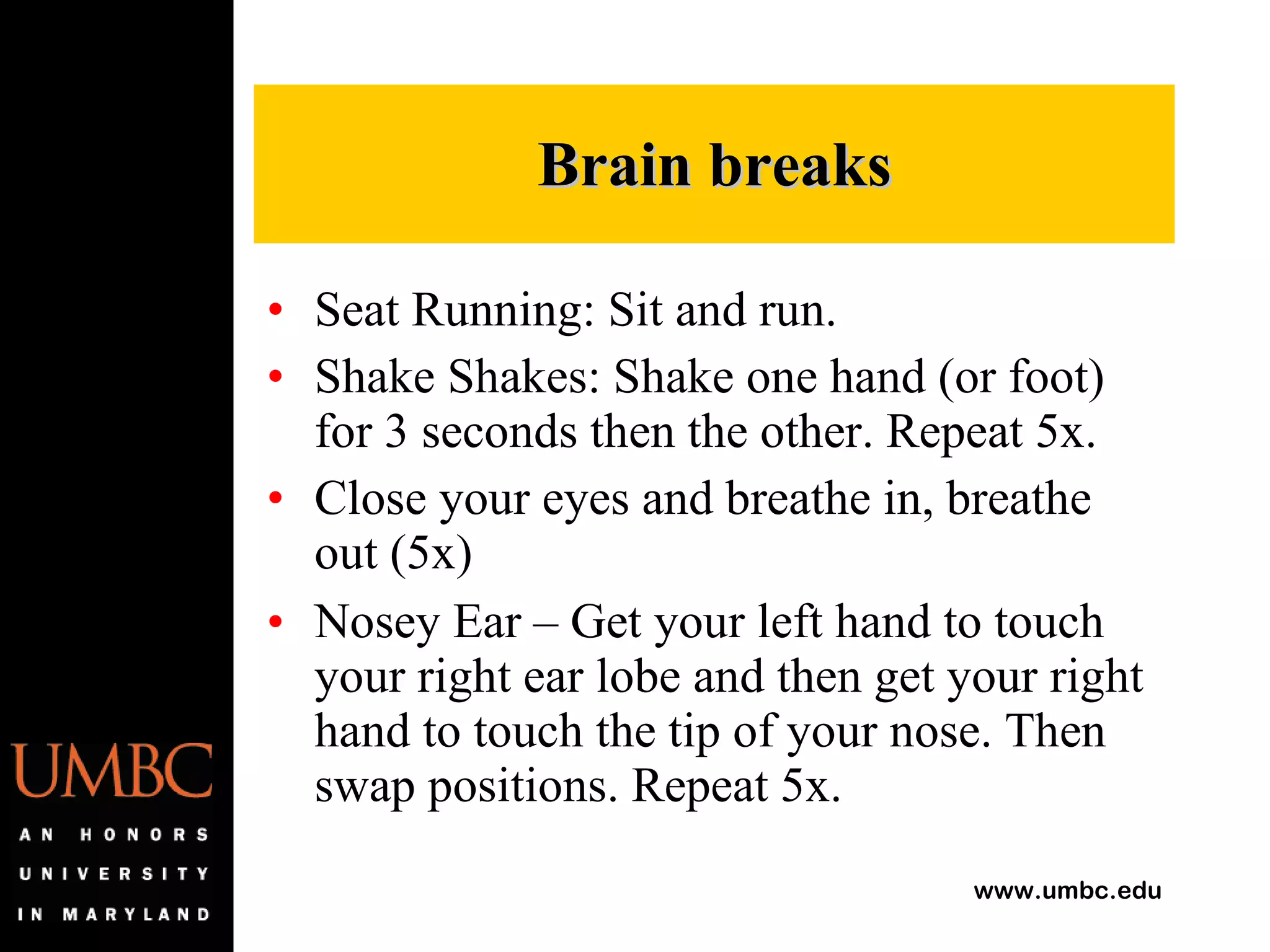 Brain breaks

• Seat Running: Sit and run.
• Shake Shakes: Shake one hand (or foot) for 3 seconds then the other. Repeat 5x.
• Close your eyes and breathe in, breathe out (5x)
• Nosey Ear – Get your left hand to touch your right ear lobe and then get your right hand to touch the tip of your nose. Then swap positions. Repeat 5x.

UMBC
AN HONORS UNIVERSITY IN MARYLAND

www.umbc.edu